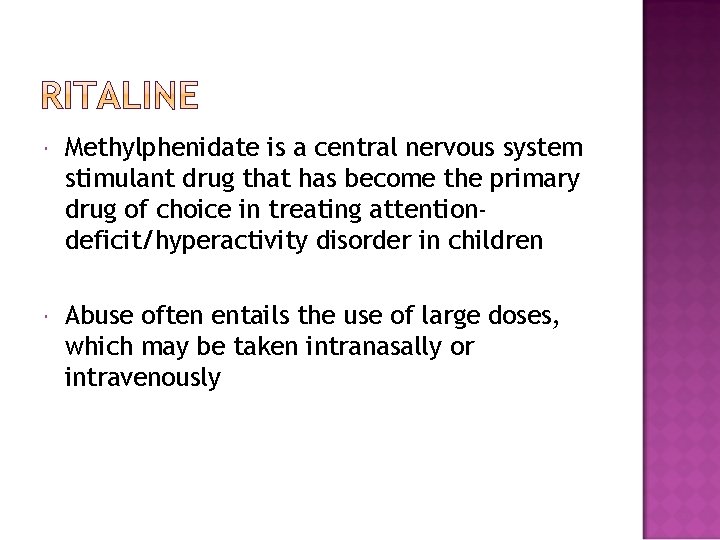 RITALINE

Methylphenidate is a central nervous system stimulant drug that has become the primary drug of choice in treating attention-deficit/hyperactivity disorder in children

Abuse often entails the use of large doses, which may be taken intranasally or intravenously